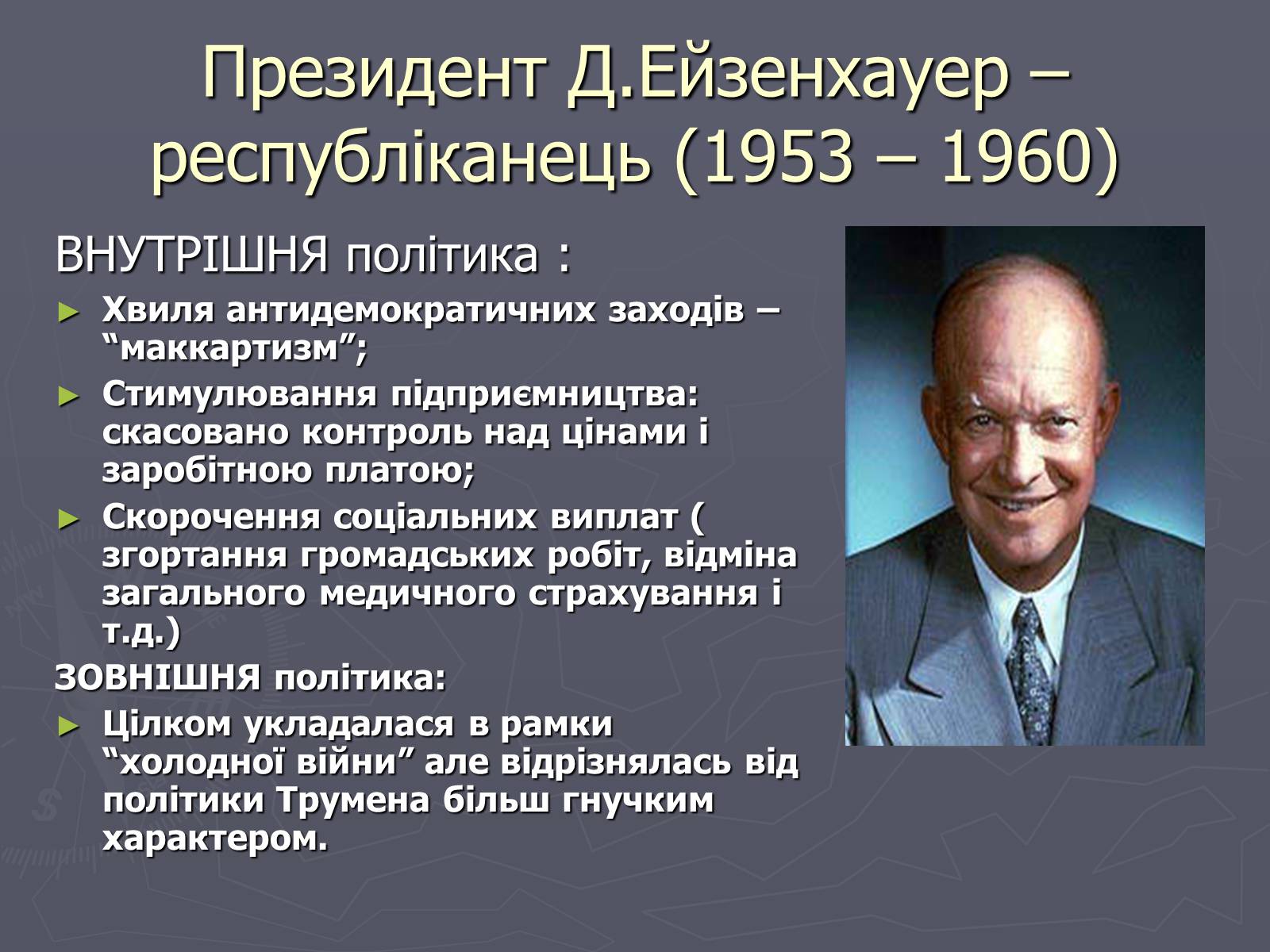 Президент Д.Ейзенхауер – республіканець (1953 – 1960)

ВНУТРІШНЯ політика :

► Хвиля антидемократичних заходів – “маккартизм”;
► Стимулювання підприємництва: скасовано контроль над цінами і заробітною платою;
► Скорочення соціальних виплат ( згортання громадських робіт, відміна загального медичного страхування і т.д.)

ЗОВНІШНЯ політика:

► Цілком укладалася в рамки “холодної війни” але відрізнялась від політики Трумена більш гнучким характером.